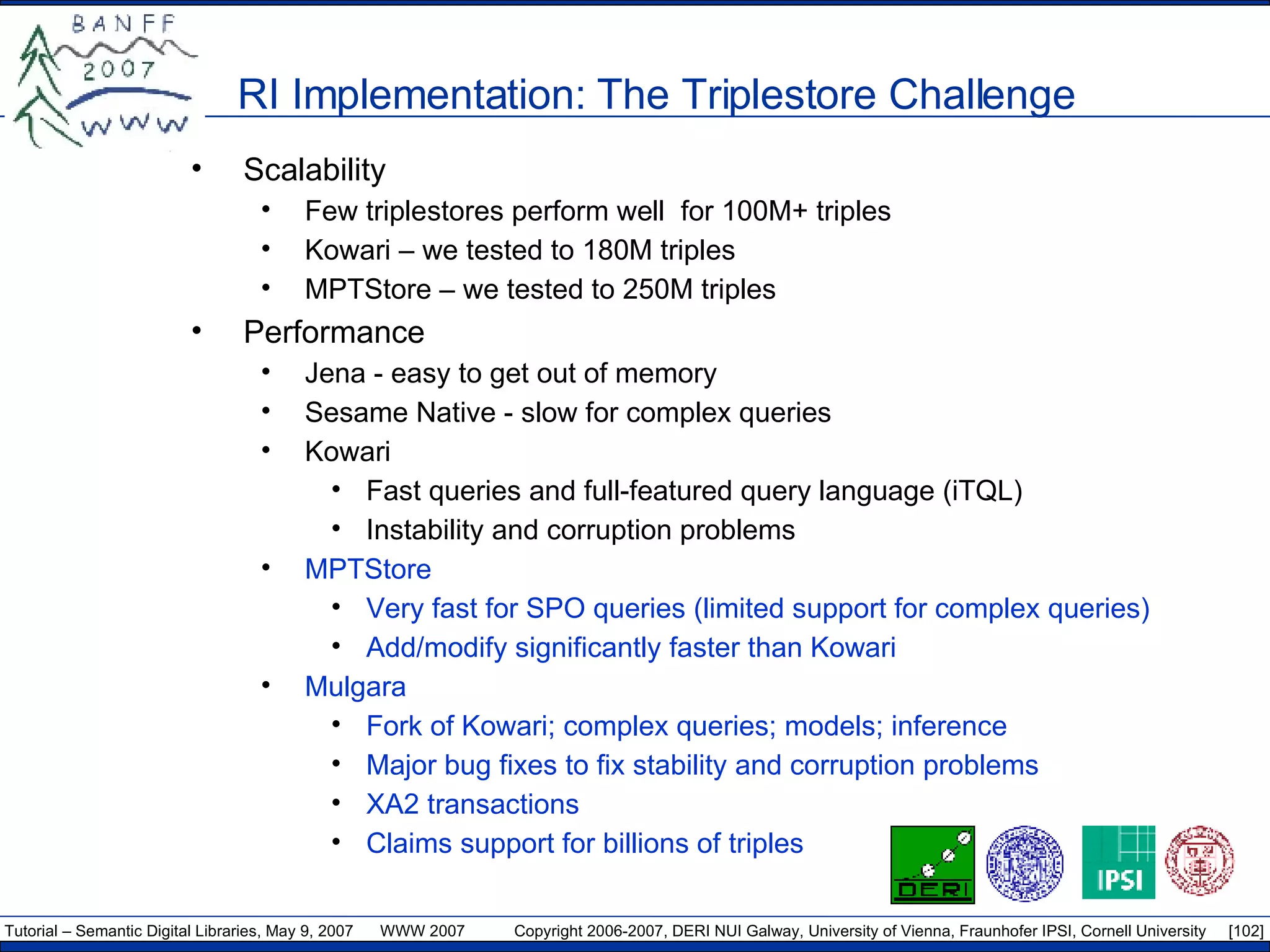 BANFF 2007 WWW

RI Implementation: The Triplestore Challenge

• Scalability
  • Few triplestores perform well for 100M+ triples
  • Kowari – we tested to 180M triples
  • MPTStore – we tested to 250M triples
• Performance
  • Jena - easy to get out of memory
  • Sesame Native - slow for complex queries
  • Kowari
    • Fast queries and full-featured query language (iTQL)
    • Instability and corruption problems
  • MPTStore
    • Very fast for SPO queries (limited support for complex queries)
    • Add/modify significantly faster than Kowari
  • Mulgara
    • Fork of Kowari; complex queries; models; inference
    • Major bug fixes to fix stability and corruption problems
    • XA2 transactions
    • Claims support for billions of triples

DERI IPSI

Tutorial – Semantic Digital Libraries, May 9, 2007 WWW 2007 Copyright 2006-2007, DERI NUI Galway, University of Vienna, Fraunhofer IPSI, Cornell University [102]